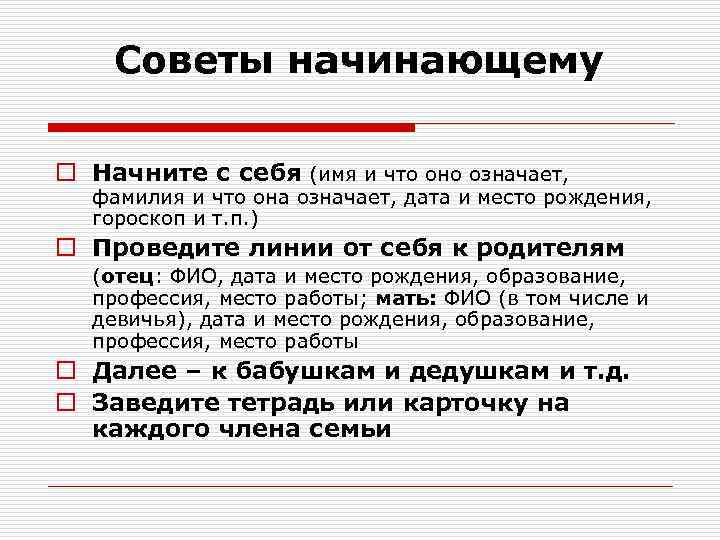 Советы начинающему

Начните с себя (имя и что оно означает, фамилия и что она означает, дата и место рождения, гороскоп и т.п.)

Проведите линии от себя к родителям (отец: ФИО, дата и место рождения, образование, профессия, место работы; мать: ФИО (в том числе и девичья), дата и место рождения, образование, профессия, место работы

Далее – к бабушкам и дедушкам и т.д.

Заведите тетрадь или карточку на каждого члена семьи